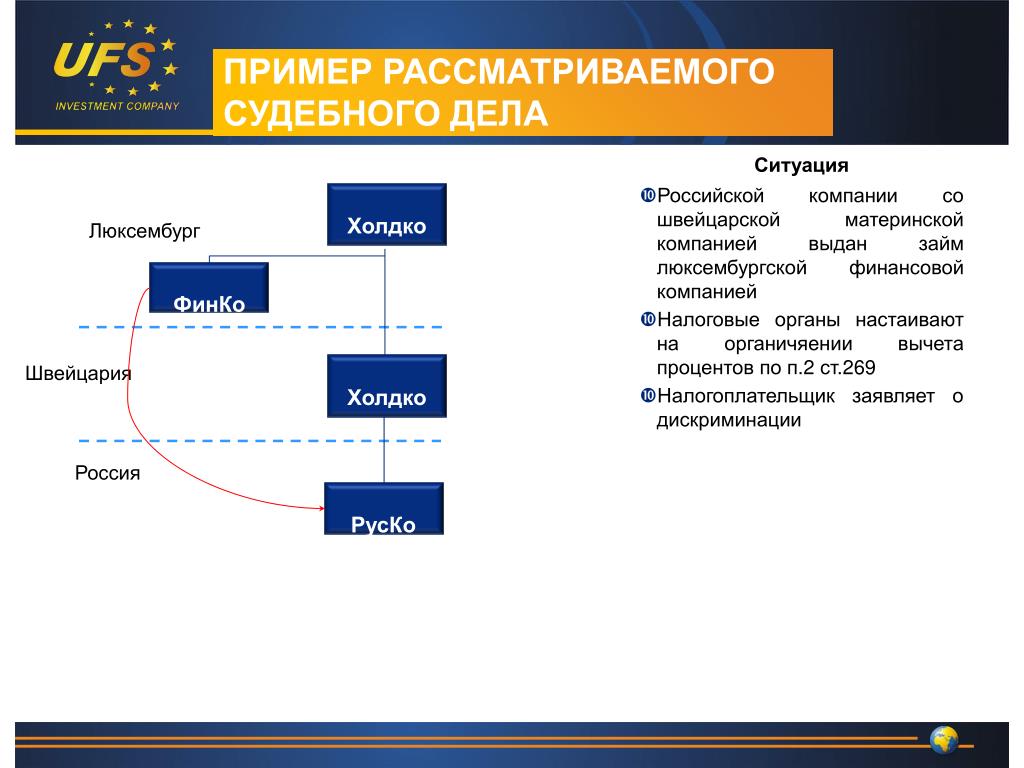 UFS
INVESTMENT COMPANY

ПРИМЕР РАССМАТРИВАЕМОГО СУДЕБНОГО ДЕЛА

Люксембург

Холдко

ФинКо

Швейцария

Холдко

Россия

РусКо

Ситуация

Российской компании со швейцарской материнской компанией выдан займ люксембургской финансовой компанией

Налоговые органы настаивают на органичении вычета процентов по п.2 ст.269

Налогоплательщик заявляет о дискриминации